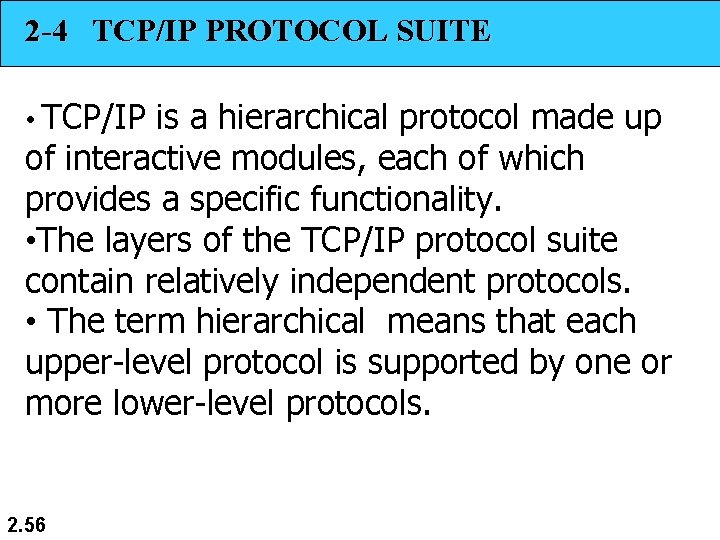 2-4 TCP/IP PROTOCOL SUITE

• TCP/IP is a hierarchical protocol made up of interactive modules, each of which provides a specific functionality.
•The layers of the TCP/IP protocol suite contain relatively independent protocols.
• The term hierarchical means that each upper-level protocol is supported by one or more lower-level protocols.

2.56